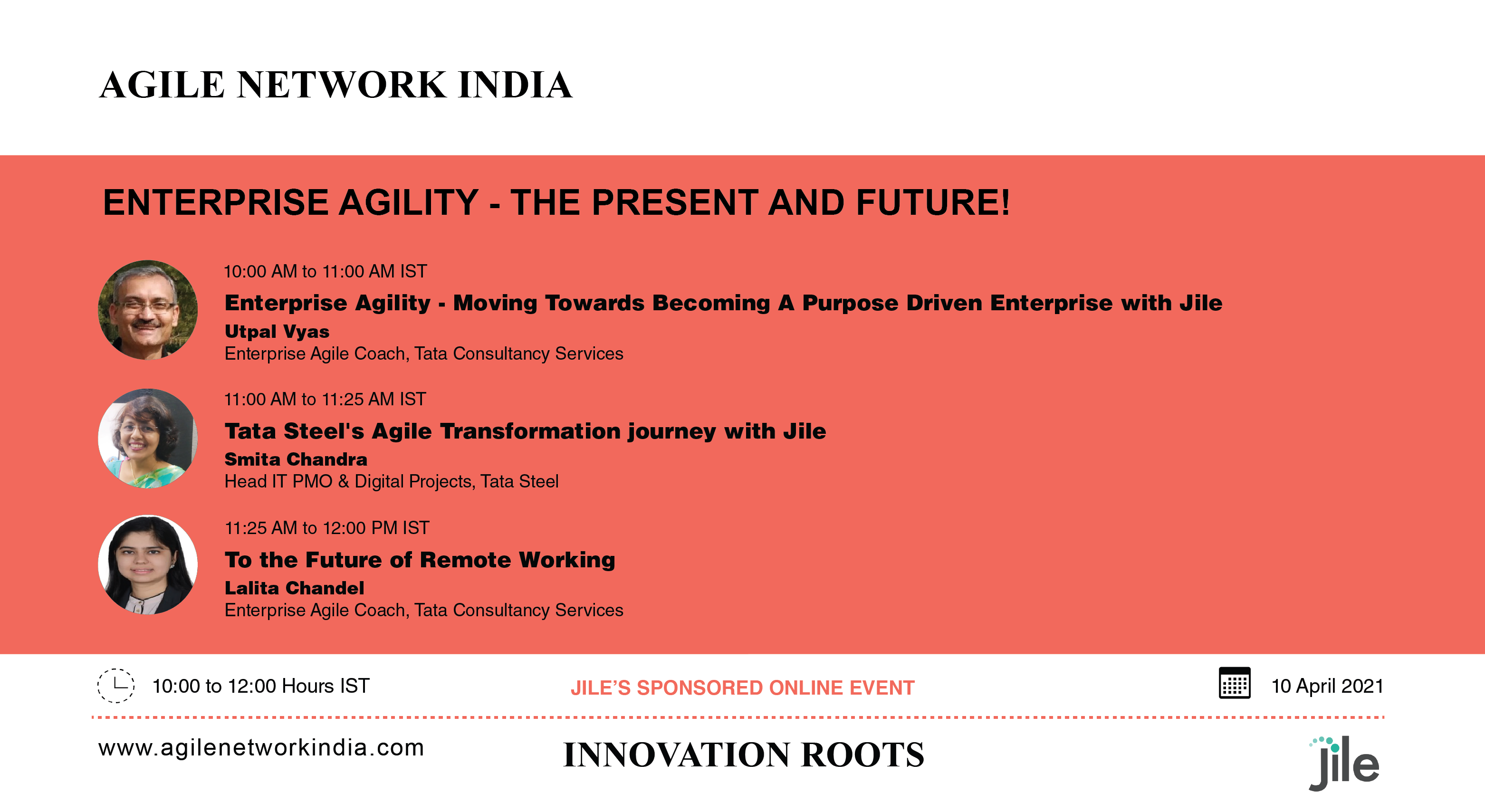 AGILE NETWORK INDIA

ENTERPRISE AGILITY - THE PRESENT AND FUTURE!

10:00 AM to 11:00 AM IST
Enterprise Agility - Moving Towards Becoming A Purpose Driven Enterprise with Jile
Utpal Vyas
Enterprise Agile Coach, Tata Consultancy Services

11:00 AM to 11:25 AM IST
Tata Steel's Agile Transformation journey with Jile
Smita Chandra
Head IT PMO & Digital Projects, Tata Steel

11:25 AM to 12:00 PM IST
To the Future of Remote Working
Lalita Chandel
Enterprise Agile Coach, Tata Consultancy Services

10:00 to 12:00 Hours IST

JILE'S SPONSORED ONLINE EVENT

10 April 2021

www.agilenetworkindia.com

INNOVATION ROOTS

jile